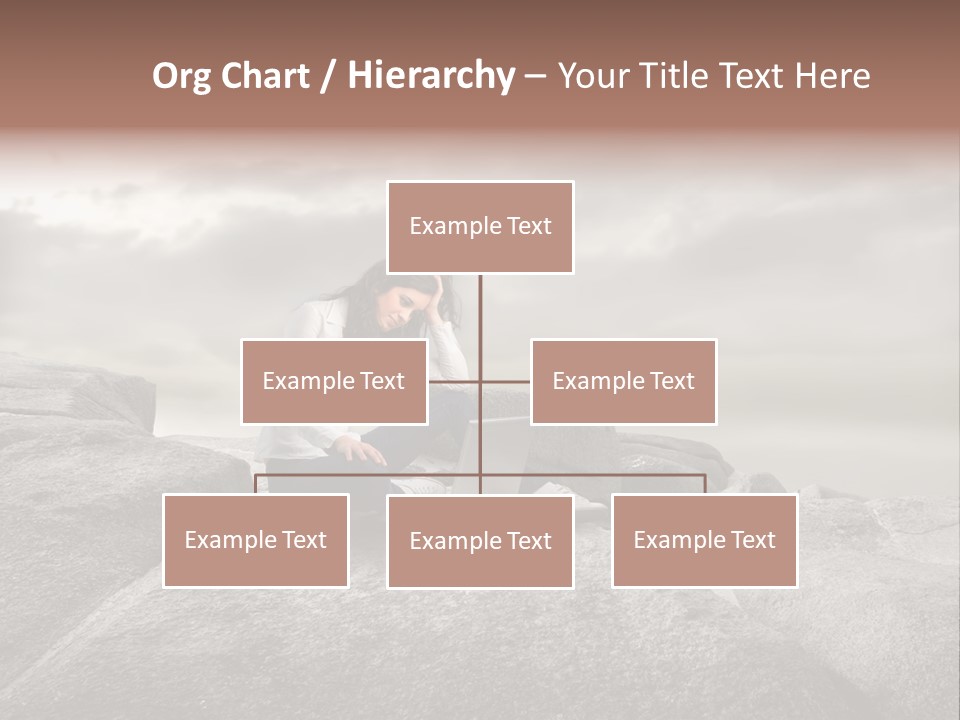 Org Chart / Hierarchy – Your Title Text Here

Example Text

Example Text

Example Text

Example Text

Example Text

Example Text